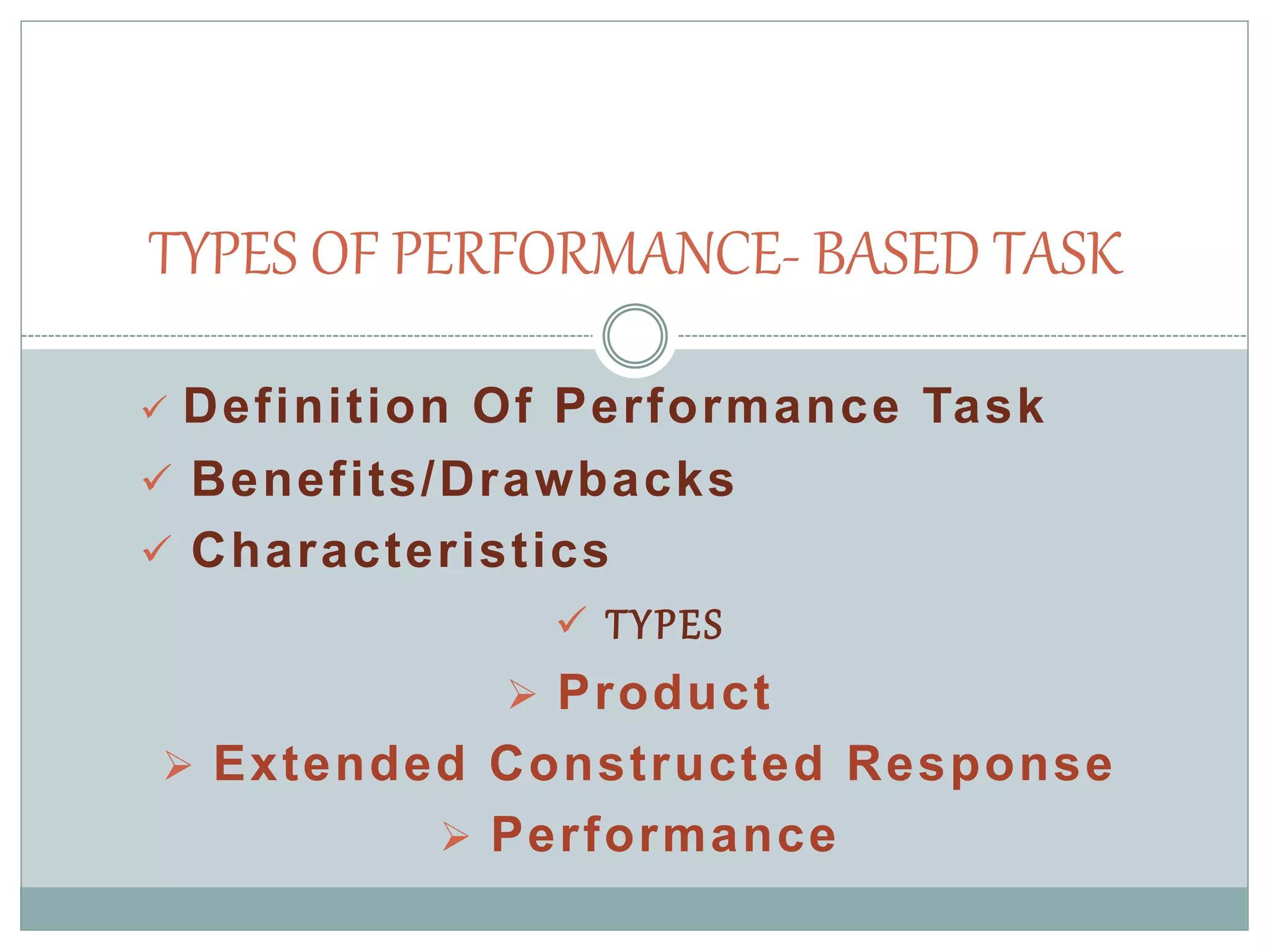 TYPES OF PERFORMANCE- BASED TASK

✓ Definition Of Performance Task
✓ Benefits/Drawbacks
✓ Characteristics
✓ TYPES
➢ Product
➢ Extended Constructed Response
➢ Performance